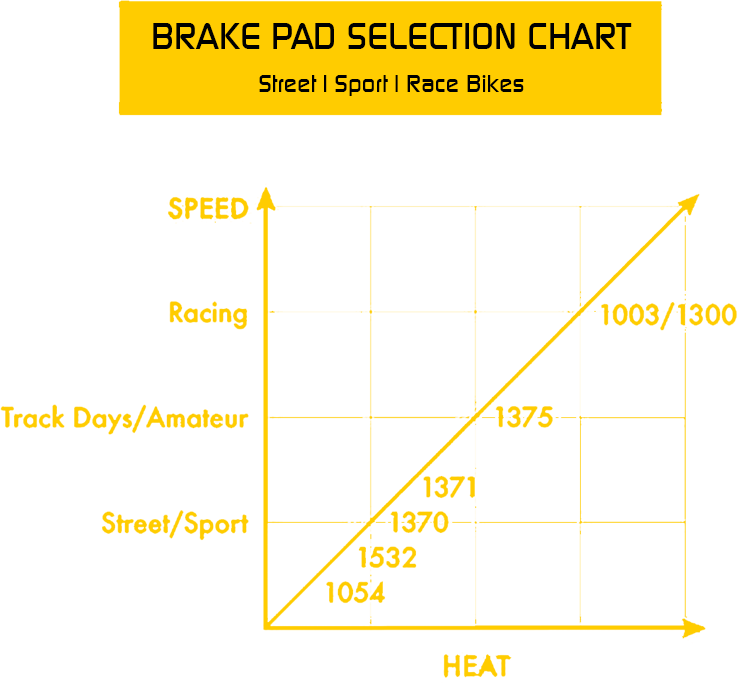 BRAKE PAD SELECTION CHART

Street | Sport | Race Bikes

SPEED

Racing

Track Days/Amateur

Street/Sport

1003/1300

1375

1371

1370

1532

1054

HEAT